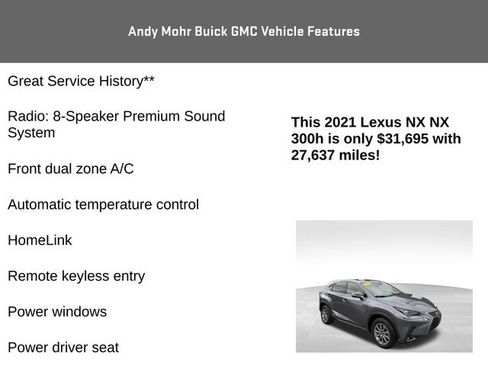 Andy Mohr Buick GMC Vehicle Features

Great Service History**

Radio: 8-Speaker Premium Sound System

Front dual zone A/C

Automatic temperature control

HomeLink

Remote keyless entry

Power windows

Power driver seat

This 2021 Lexus NX NX 300h is only $31,695 with 27,637 miles!